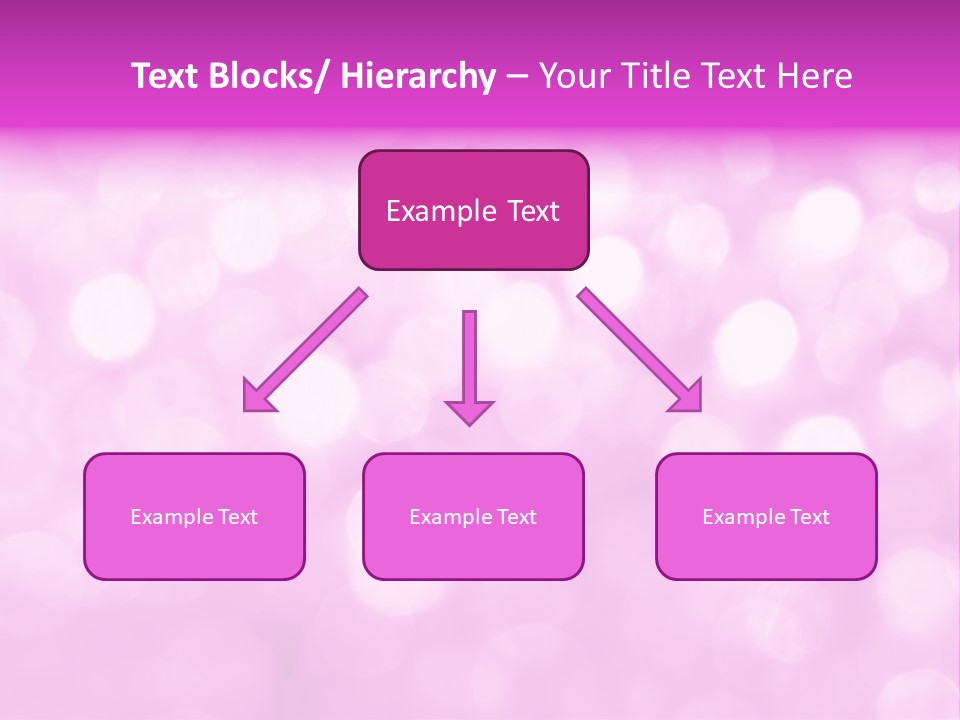 Text Blocks/ Hierarchy – Your Title Text Here

Example Text

Example Text

Example Text

Example Text